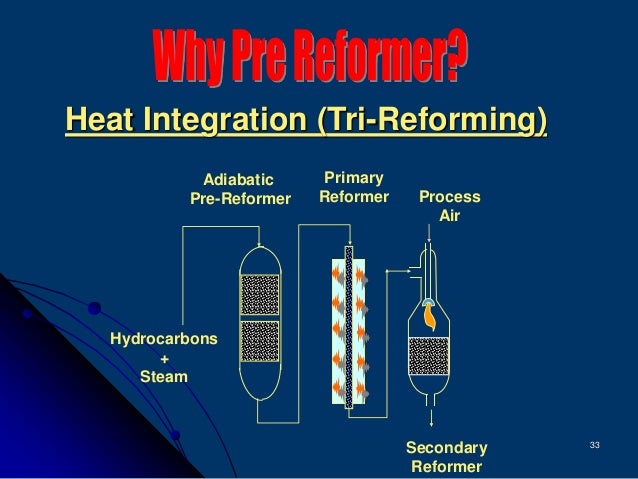 Why Pre Reformer?

Heat Integration (Tri-Reforming)

Adiabatic Pre-Reformer

Primary Reformer

Process Air

Hydrocarbons + Steam

Secondary Reformer

33